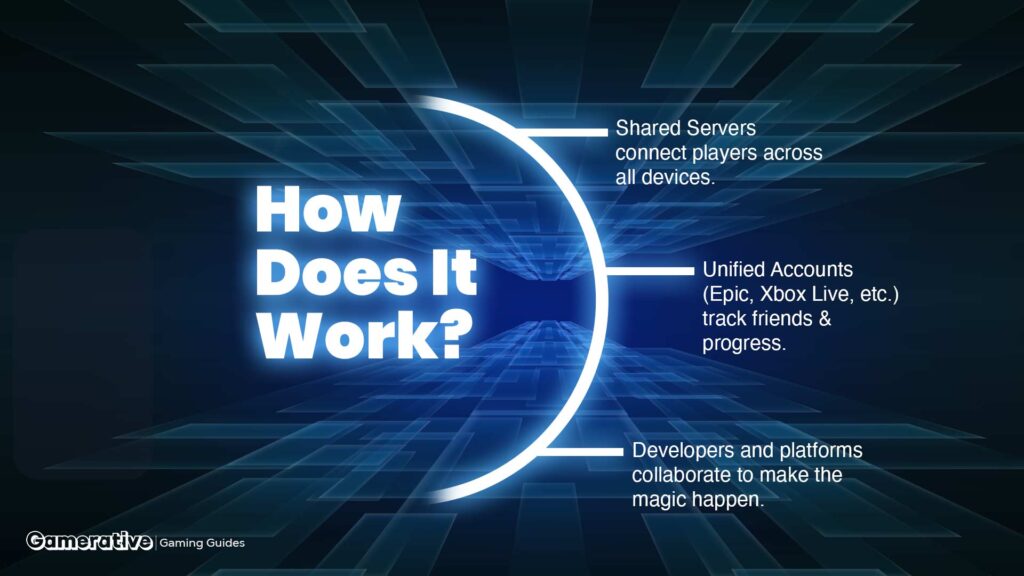 How Does It Work?

Shared Servers connect players across all devices.

Unified Accounts (Epic, Xbox Live, etc.) track friends & progress.

Developers and platforms collaborate to make the magic happen.

Gamerative | Gaming Guides